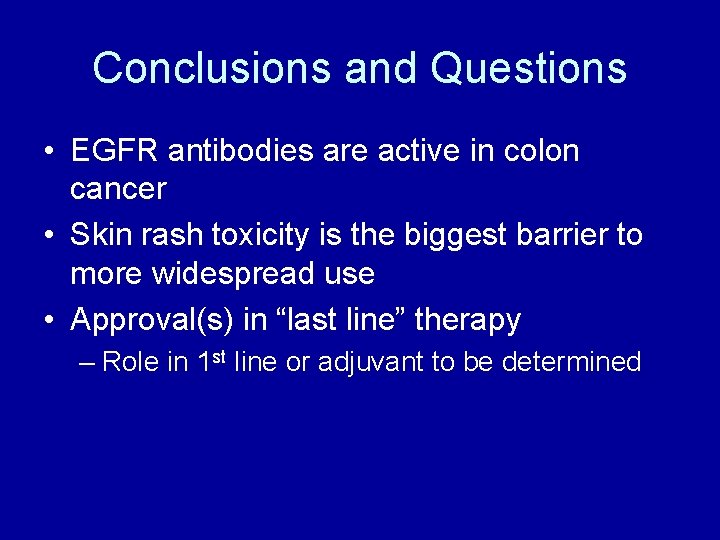 Conclusions and Questions

• EGFR antibodies are active in colon cancer
• Skin rash toxicity is the biggest barrier to more widespread use
• Approval(s) in “last line” therapy
– Role in 1$^{st}$ line or adjuvant to be determined